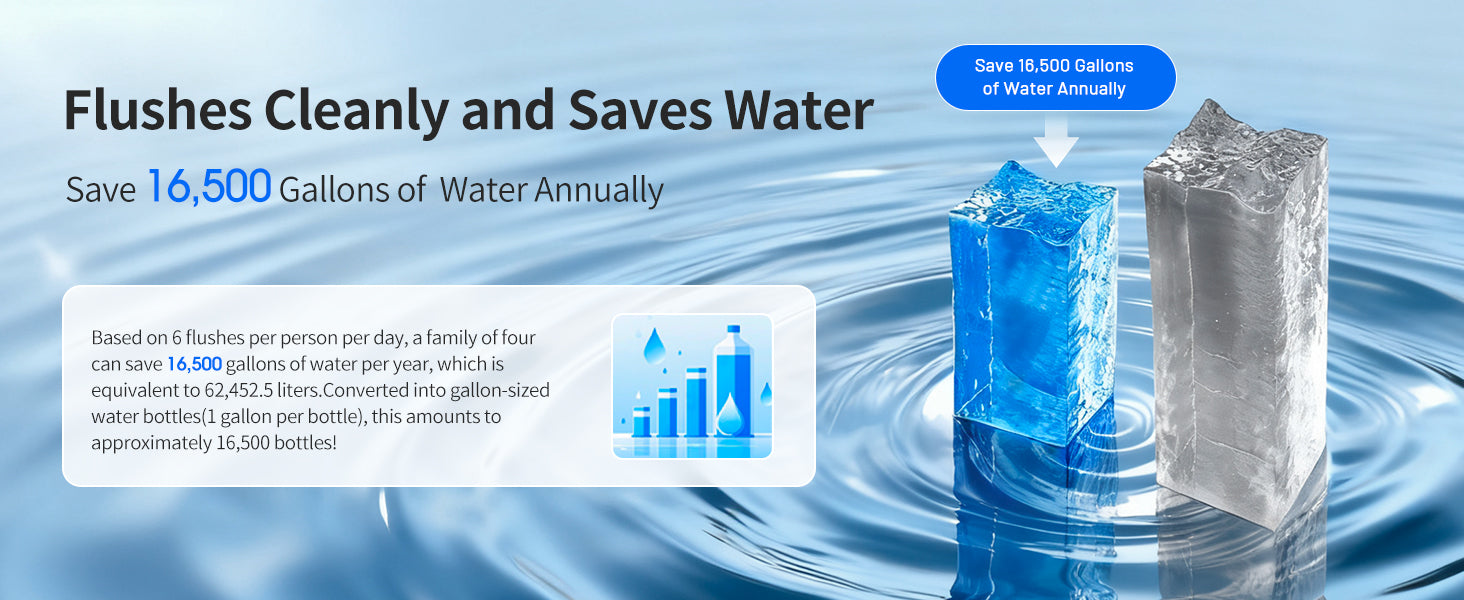 Flushes Cleanly and Saves Water

Save 16,500 Gallons of Water Annually

Based on 6 flushes per person per day, a family of four can save 16,500 gallons of water per year, which is equivalent to 62,452.5 liters.Converted into gallon-sized water bottles(1 gallon per bottle), this amounts to approximately 16,500 bottles!

Save 16,500 Gallons of Water Annually